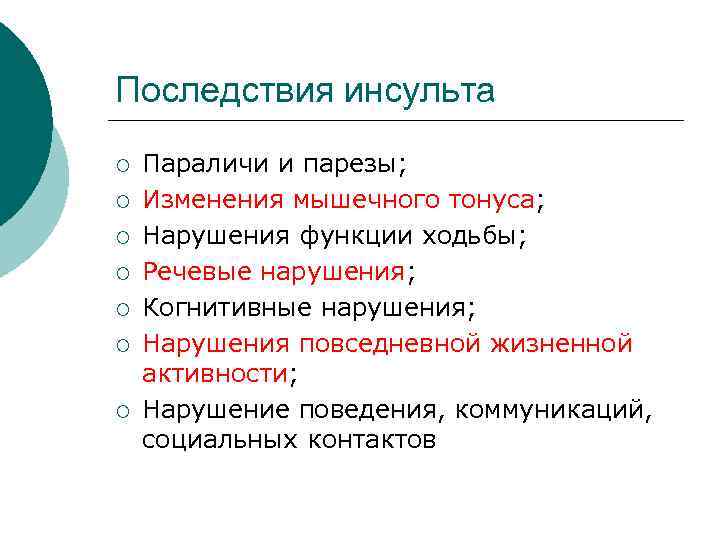 Последствия инсульта

○ Параличи и парезы;
○ Изменения мышечного тонуса;
○ Нарушения функции ходьбы;
○ Речевые нарушения;
○ Когнитивные нарушения;
○ Нарушения повседневной жизненной активности;
○ Нарушение поведения, коммуникаций, социальных контактов